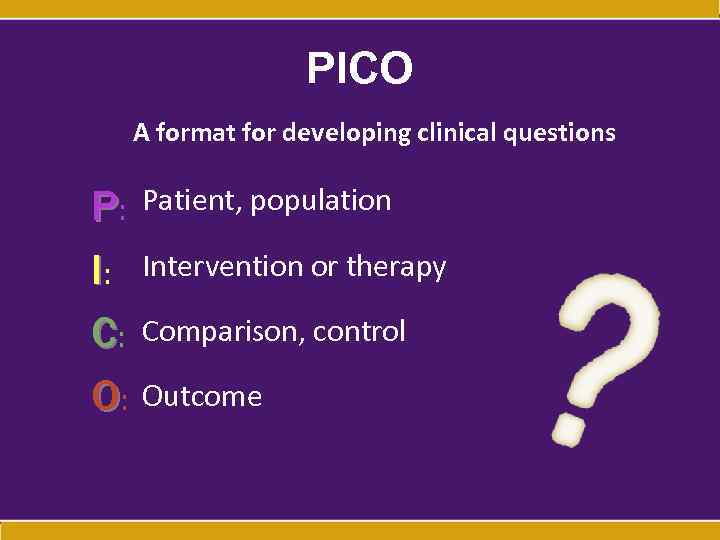 PICO

A format for developing clinical questions

P: Patient, population

I: Intervention or therapy

C: Comparison, control

O: Outcome

?